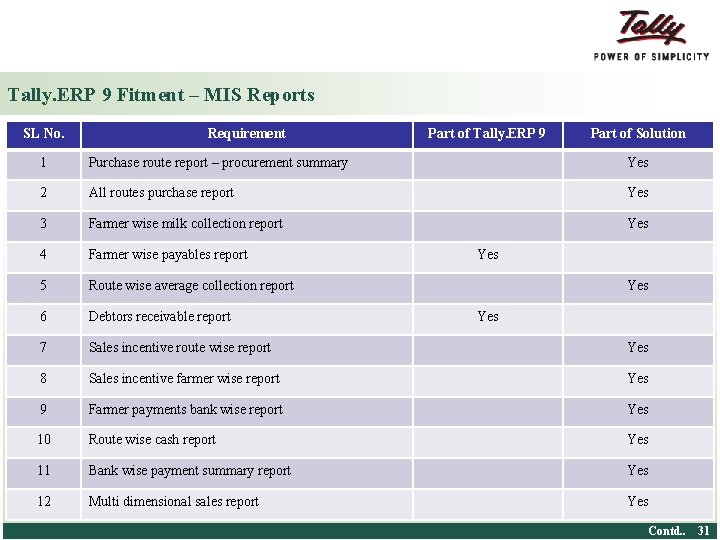 Tally
POWER OF SIMPLICITY

Tally.ERP 9 Fitment – MIS Reports

| SL No. | Requirement | Part of Tally.ERP 9 | Part of Solution |
|---|---|---|---|
| 1 | Purchase route report – procurement summary | | Yes |
| 2 | All routes purchase report | | Yes |
| 3 | Farmer wise milk collection report | | Yes |
| 4 | Farmer wise payables report | Yes | |
| 5 | Route wise average collection report | | Yes |
| 6 | Debtors receivable report | Yes | |
| 7 | Sales incentive route wise report | | Yes |
| 8 | Sales incentive farmer wise report | | Yes |
| 9 | Farmer payments bank wise report | | Yes |
| 10 | Route wise cash report | | Yes |
| 11 | Bank wise payment summary report | | Yes |
| 12 | Multi dimensional sales report | | Yes |

Contd.. 31